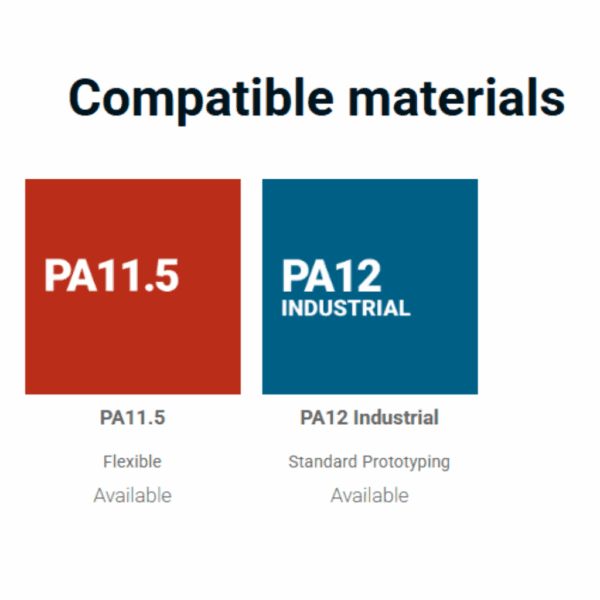 Compatible materials

PA11.5

PA11.5

Flexible

Available

PA12
INDUSTRIAL

PA12 Industrial

Standard Prototyping

Available